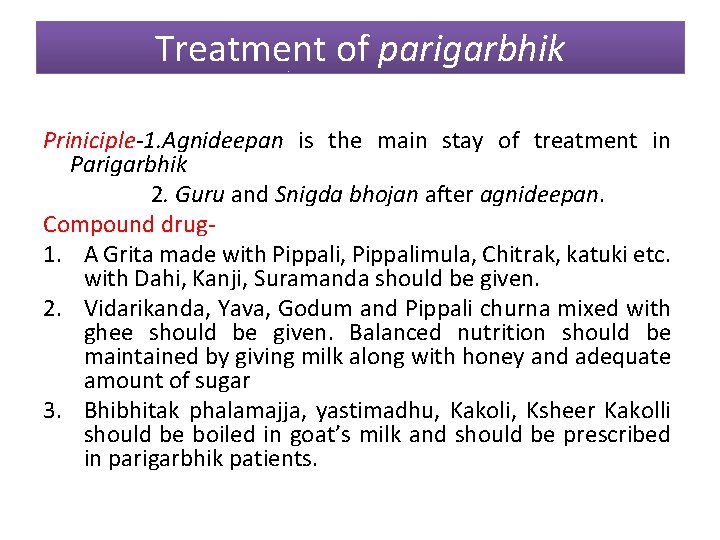 Treatment of parigarbhik

Priniciple-1.Agnideepan is the main stay of treatment in Parigarbhik

2. Guru and Snigda bhojan after agnideepan.

Compound drug-

1. A Grita made with Pippali, Pippalimula, Chitrak, katuki etc. with Dahi, Kanji, Suramanda should be given.

2. Vidarikanda, Yava, Godum and Pippali churna mixed with ghee should be given. Balanced nutrition should be maintained by giving milk along with honey and adequate amount of sugar

3. Bhibhitak phalamajja, yastimadhu, Kakoli, Ksheer Kakolli should be boiled in goat's milk and should be prescribed in parigarbhik patients.